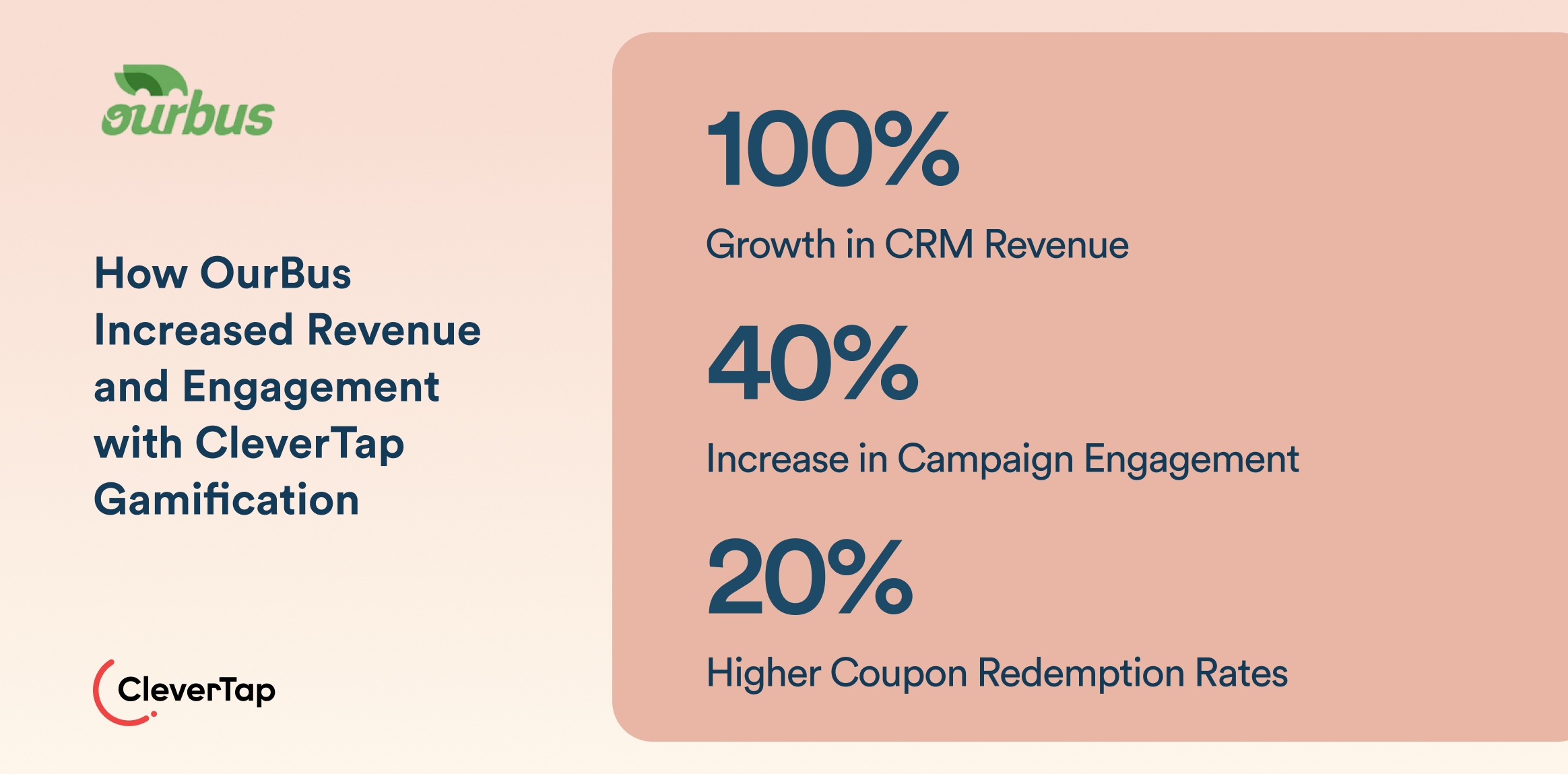 ourbus

How OurBus Increased Revenue and Engagement with CleverTap Gamification

CleverTap

100%

Growth in CRM Revenue

40%

Increase in Campaign Engagement

20%

Higher Coupon Redemption Rates